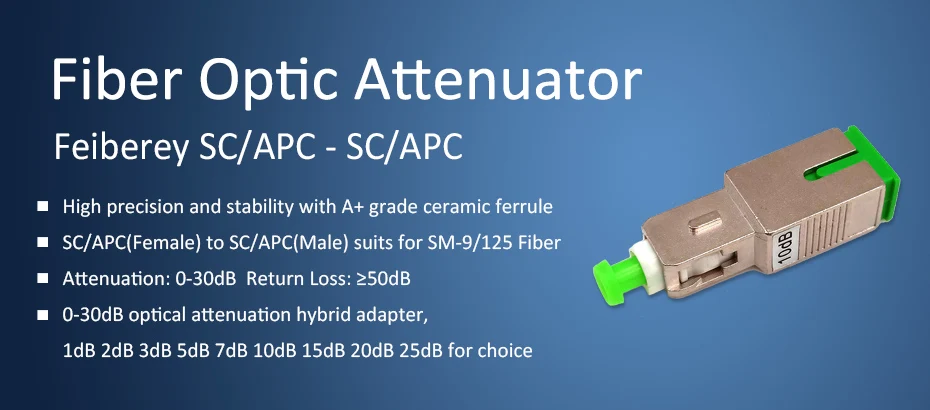 Fiber Optic Attenuator

Feiberey SC/APC - SC/APC

■ High precision and stability with A+ grade ceramic ferrule

■ SC/APC(Female) to SC/APC(Male) suits for SM-9/125 Fiber

■ Attenuation: 0-30dB Return Loss: ≥50dB

■ 0-30dB optical attenuation hybrid adapter, 1dB 2dB 3dB 5dB 7dB 10dB 15dB 20dB 25dB for choice

10dB